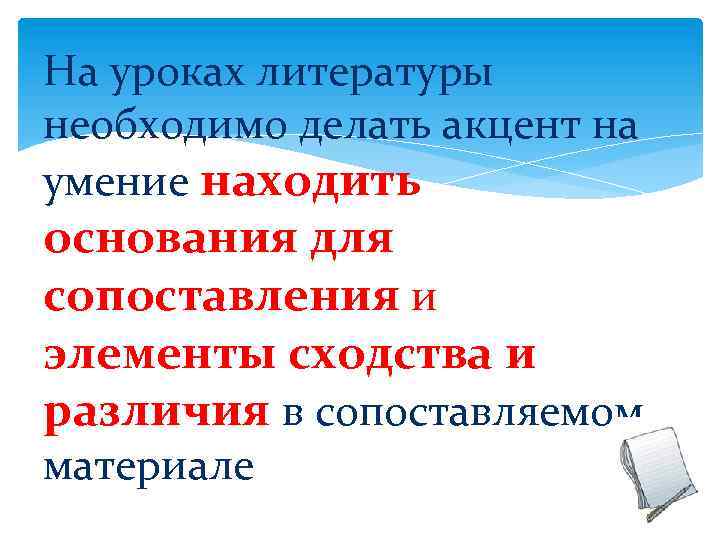 На уроках литературы необходимо делать акцент на умение находить основания для сопоставления и элементы сходства и различия в сопоставляемом материале